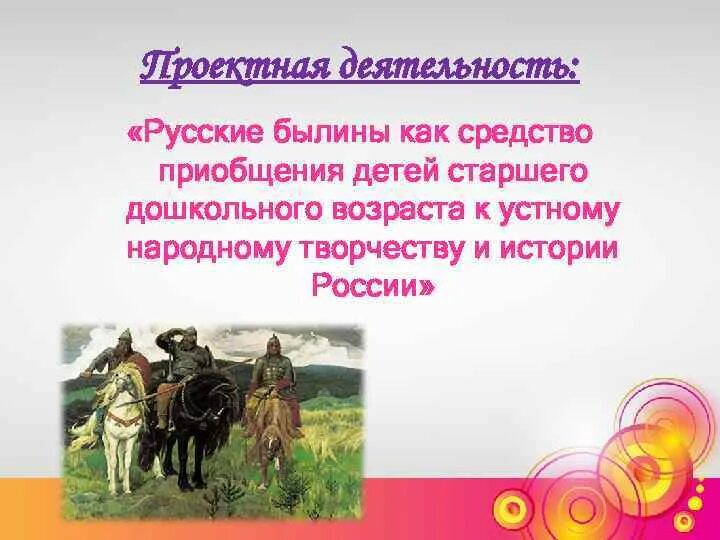 Проектная деятельность:

«Русские былины как средство приобщения детей старшего дошкольного возраста к устному народному творчеству и истории России»